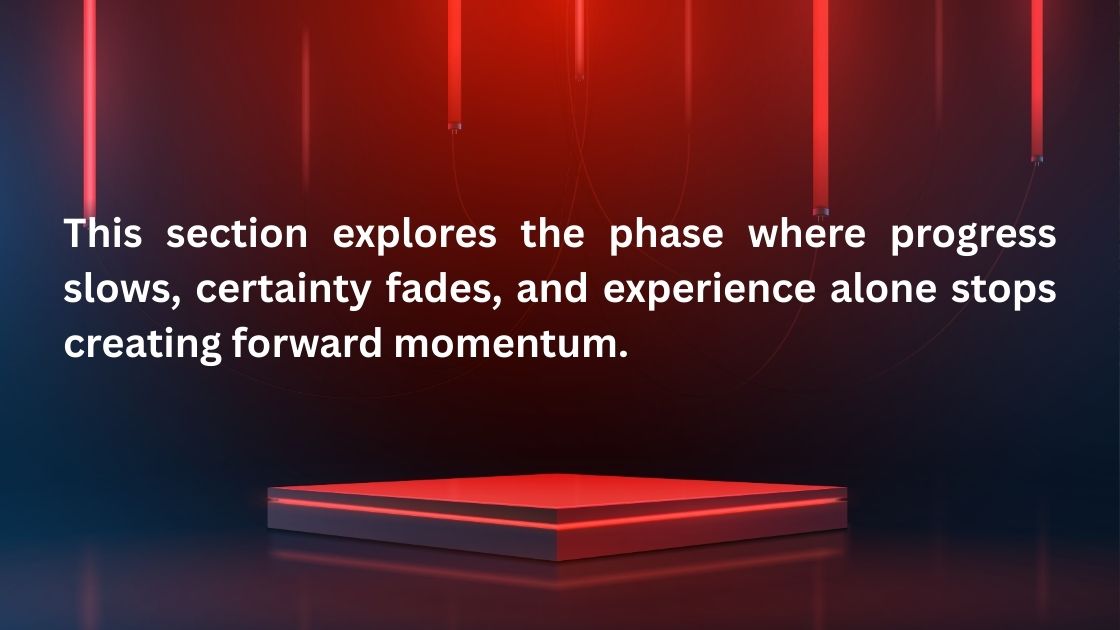 This section explores the phase where progress slows, certainty fades, and experience alone stops creating forward momentum.